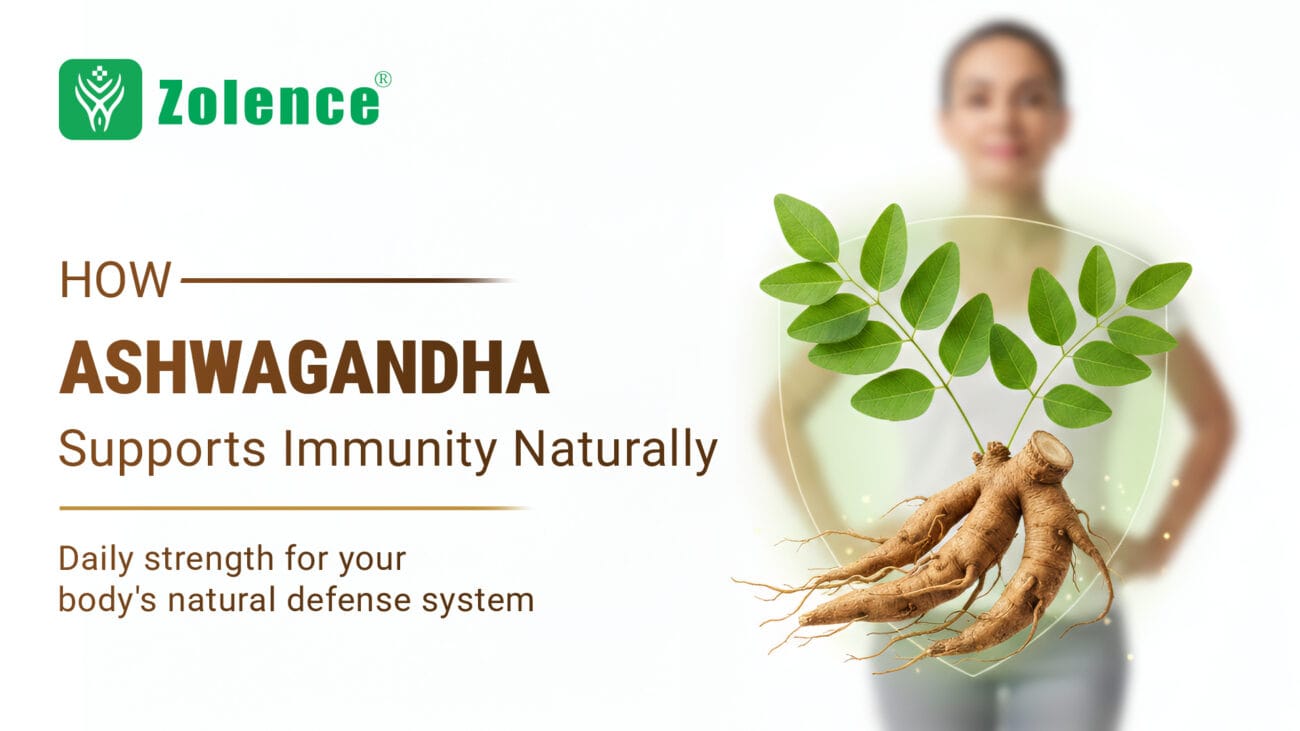 Zolence®

HOW

ASHWAGANDHA

Supports Immunity Naturally

Daily strength for your body's natural defense system